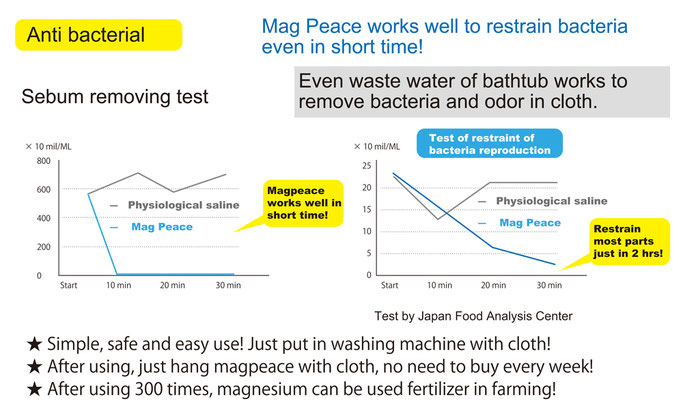 Anti bacterial

Mag Peace works well to restrain bacteria even in short time!

Sebum removing test

Even waste water of bathtub works to remove bacteria and odor in cloth.

× 10 mil/ML

800
600
400
200
0

Start 10 min 20 min 30 min

— Physiological saline
— Mag Peace

Magpeace works well in short time!

× 10 mil/ML

Test of restraint of bacteria reproduction

25
20
15
10
5
0

Start 10 min 20 min 30 min

— Physiological saline
— Mag Peace

Restrain most parts just in 2 hrs!

Test by Japan Food Analysis Center

★ Simple, safe and easy use! Just put in washing machine with cloth!
★ After using, just hang magpeace with cloth, no need to buy every week!
★ After using 300 times, magnesium can be used fertilizer in farming!